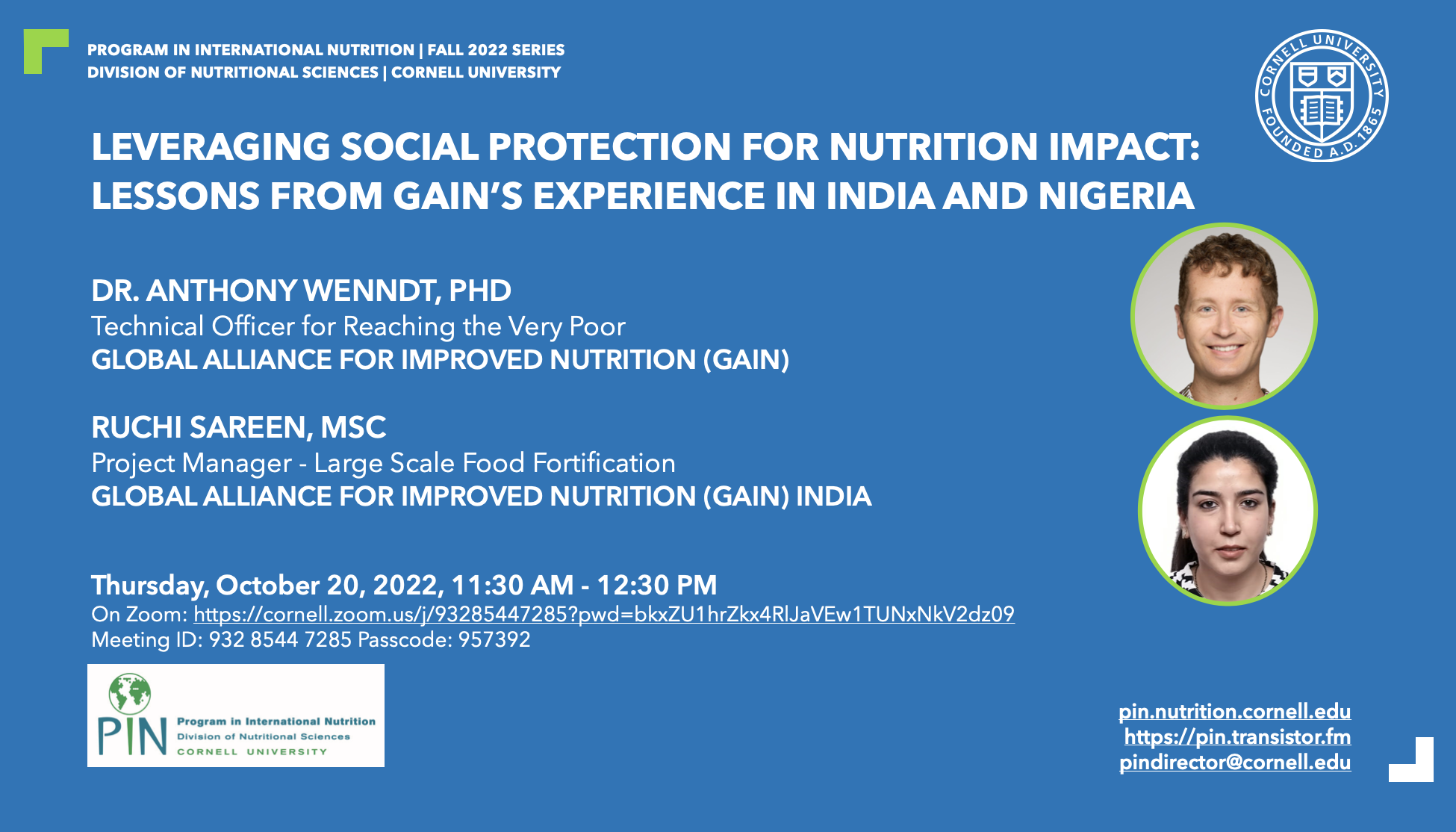 PROGRAM IN INTERNATIONAL NUTRITION | FALL 2022 SERIES
DIVISION OF NUTRITIONAL SCIENCES | CORNELL UNIVERSITY

CORNELL UNIVERSITY FOUNDED A.D. 1865

LEVERAGING SOCIAL PROTECTION FOR NUTRITION IMPACT: LESSONS FROM GAIN'S EXPERIENCE IN INDIA AND NIGERIA

DR. ANTHONY WENNDT, PHD
Technical Officer for Reaching the Very Poor
GLOBAL ALLIANCE FOR IMPROVED NUTRITION (GAIN)

RUCHI SAREEN, MSC
Project Manager - Large Scale Food Fortification
GLOBAL ALLIANCE FOR IMPROVED NUTRITION (GAIN) INDIA

Thursday, October 20, 2022, 11:30 AM - 12:30 PM
On Zoom: https://cornell.zoom.us/j/93285447285?pwd=bkxZU1hrZkx4RlJaVEw1TUNxNkV2dz09
Meeting ID: 932 8544 7285 Passcode: 957392

PIN Program in International Nutrition
Division of Nutritional Sciences
CORNELL UNIVERSITY

pin.nutrition.cornell.edu
https://pin.transistor.fm
pindirector@cornell.edu